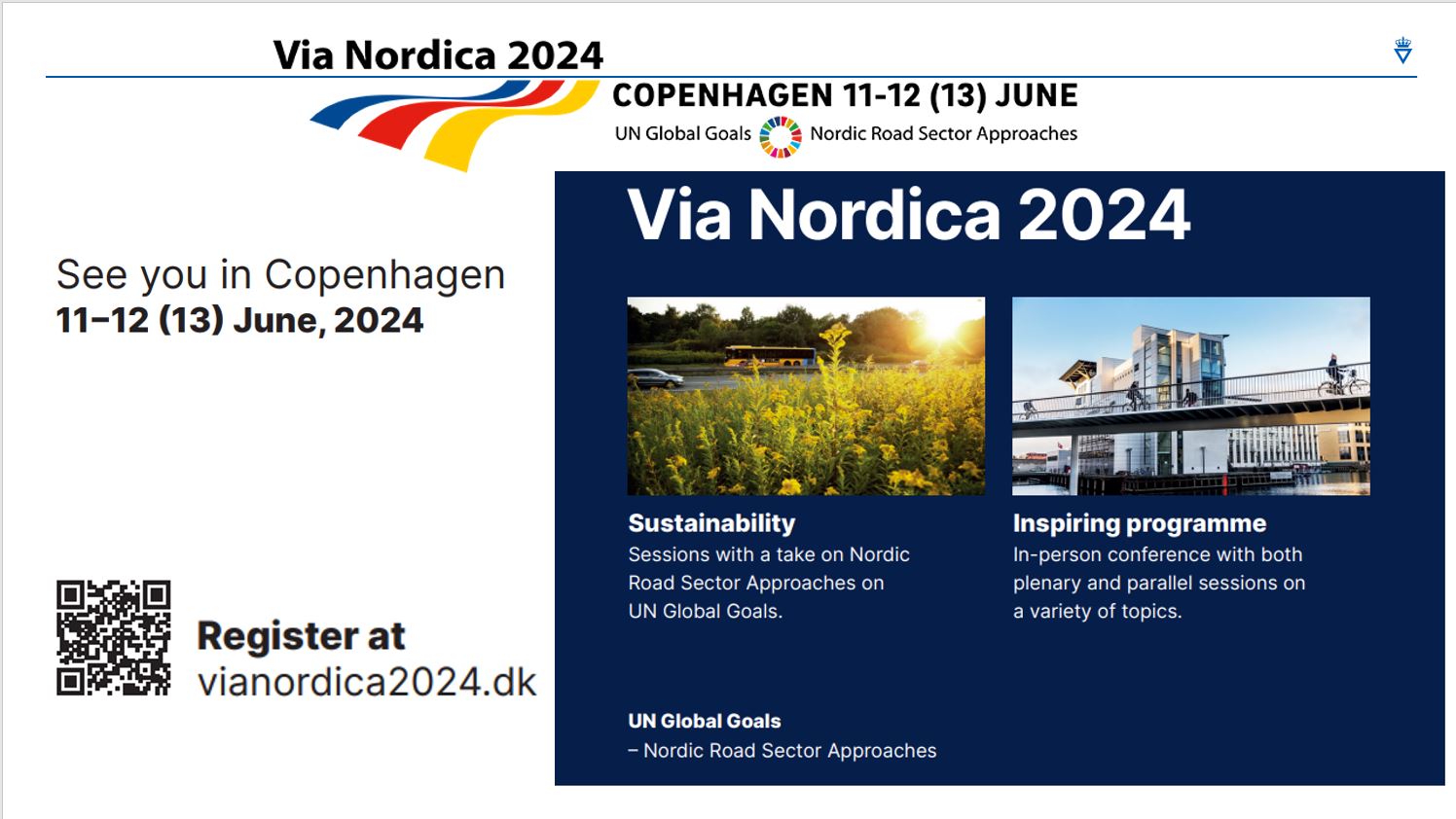 Via Nordica 2024

COPENHAGEN 11-12 (13) JUNE

UN Global Goals Nordic Road Sector Approaches

See you in Copenhagen
11–12 (13) June, 2024

Register at
vianordica2024.dk

Via Nordica 2024

Sustainability
Sessions with a take on Nordic Road Sector Approaches on UN Global Goals.

Inspiring programme
In-person conference with both plenary and parallel sessions on a variety of topics.

UN Global Goals
– Nordic Road Sector Approaches